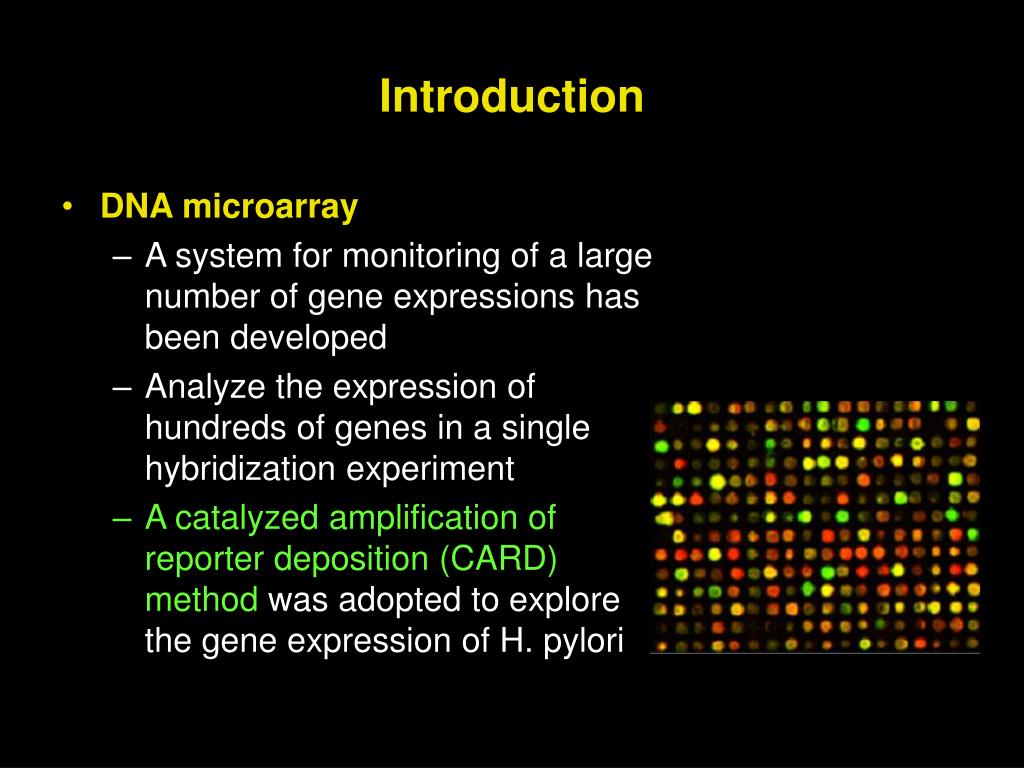 Introduction

• DNA microarray
– A system for monitoring of a large number of gene expressions has been developed
– Analyze the expression of hundreds of genes in a single hybridization experiment
– A catalyzed amplification of reporter deposition (CARD) method was adopted to explore the gene expression of H. pylori